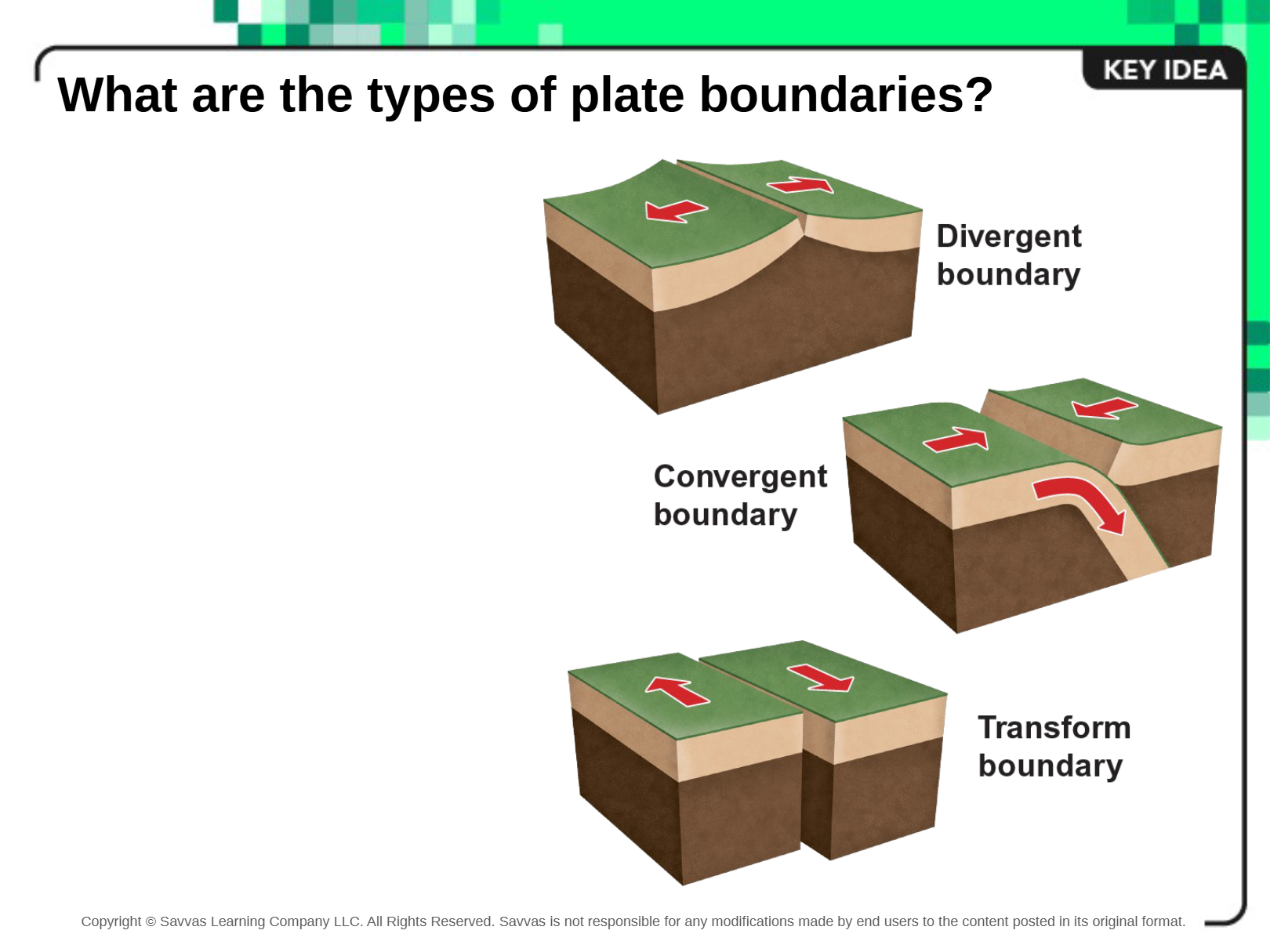 KEY IDEA

What are the types of plate boundaries?

Divergent boundary

Convergent boundary

Transform boundary

Copyright © Savvas Learning Company LLC. All Rights Reserved. Savvas is not responsible for any modifications made by end users to the content posted in its original format.